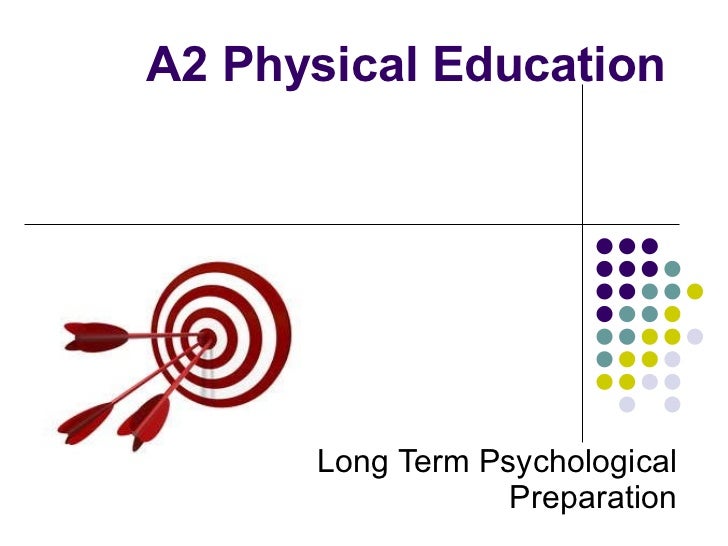 A2 Physical Education

Long Term Psychological Preparation